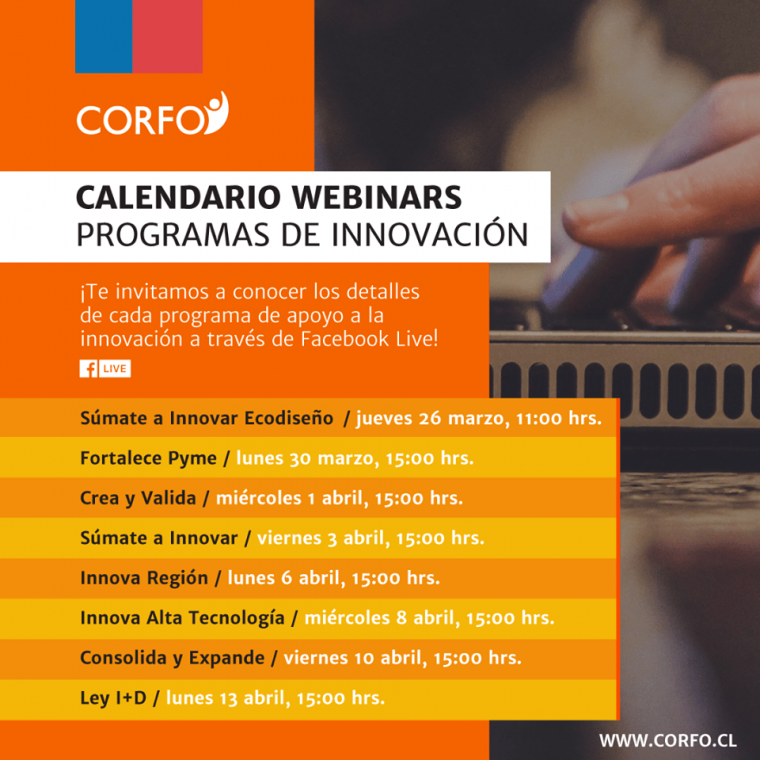 CORFO

CALENDARIO WEBINARS
PROGRAMAS DE INNOVACIÓN

¡Te invitamos a conocer los detalles de cada programa de apoyo a la innovación a través de Facebook Live!

f LIVE

Súmate a Innovar Ecodiseño / jueves 26 marzo, 11:00 hrs.
Fortalece Pyme / lunes 30 marzo, 15:00 hrs.
Crea y Valida / miércoles 1 abril, 15:00 hrs.
Súmate a Innovar / viernes 3 abril, 15:00 hrs.
Innova Región / lunes 6 abril, 15:00 hrs.
Innova Alta Tecnología / miércoles 8 abril, 15:00 hrs.
Consolida y Expande / viernes 10 abril, 15:00 hrs.
Ley I+D / lunes 13 abril, 15:00 hrs.

WWW.CORFO.CL